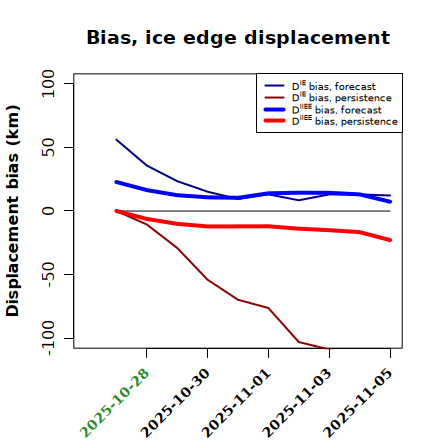 Bias, ice edge displacement

$D^{IE}$ bias, forecast
$D^{IE}$ bias, persistence
$D^{IIEE}$ bias, forecast
$D^{IIEE}$ bias, persistence

Displacement bias (km)

100
50
0
-50
-100

2025-10-28
2025-10-30
2025-11-01
2025-11-03
2025-11-05